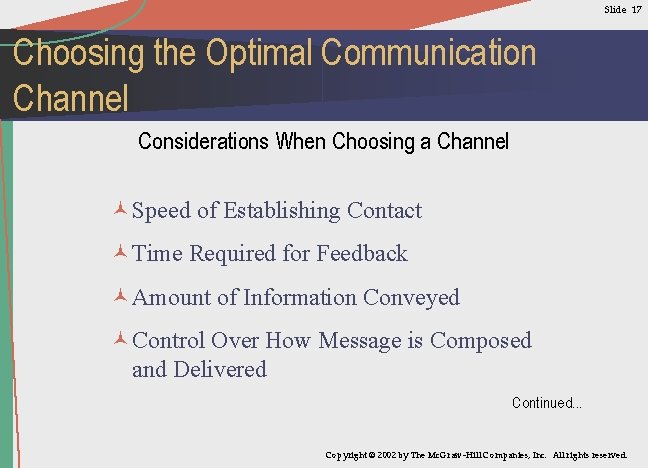 Slide 17

Choosing the Optimal Communication Channel

Considerations When Choosing a Channel

Speed of Establishing Contact

Time Required for Feedback

Amount of Information Conveyed

Control Over How Message is Composed and Delivered

Continued...

Copyright © 2002 by The McGraw-Hill Companies, Inc. All rights reserved.